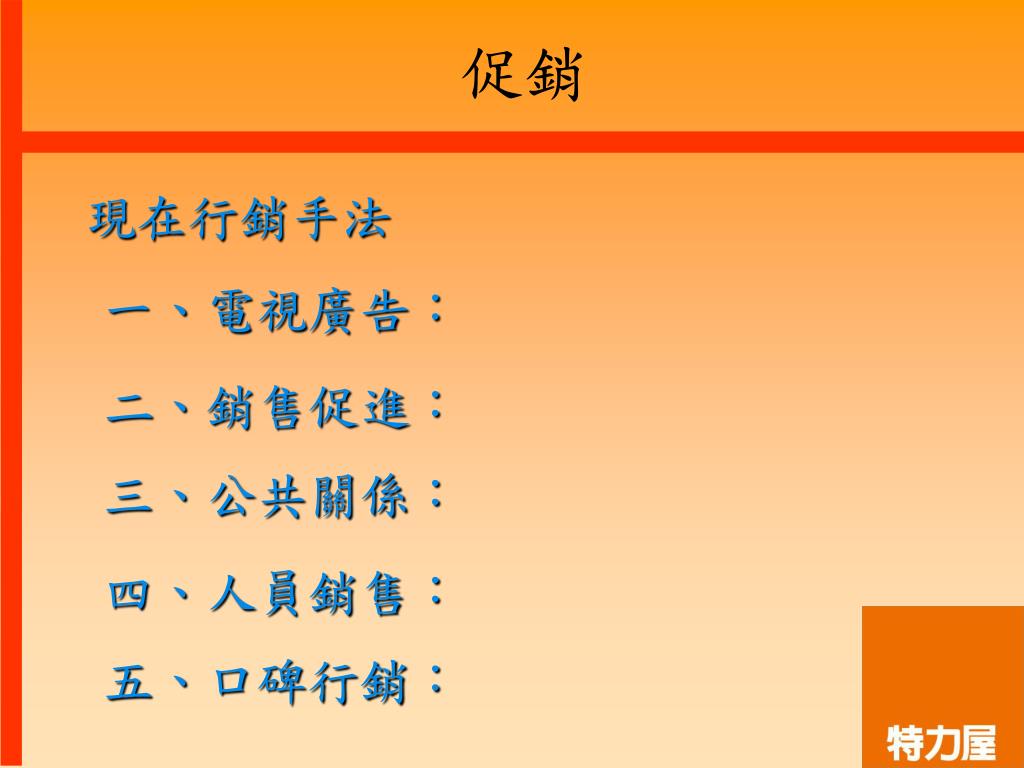 促銷

現在行銷手法

一、電視廣告：

二、銷售促進：

三、公共關係：

四、人員銷售：

五、口碑行銷：

特力屋